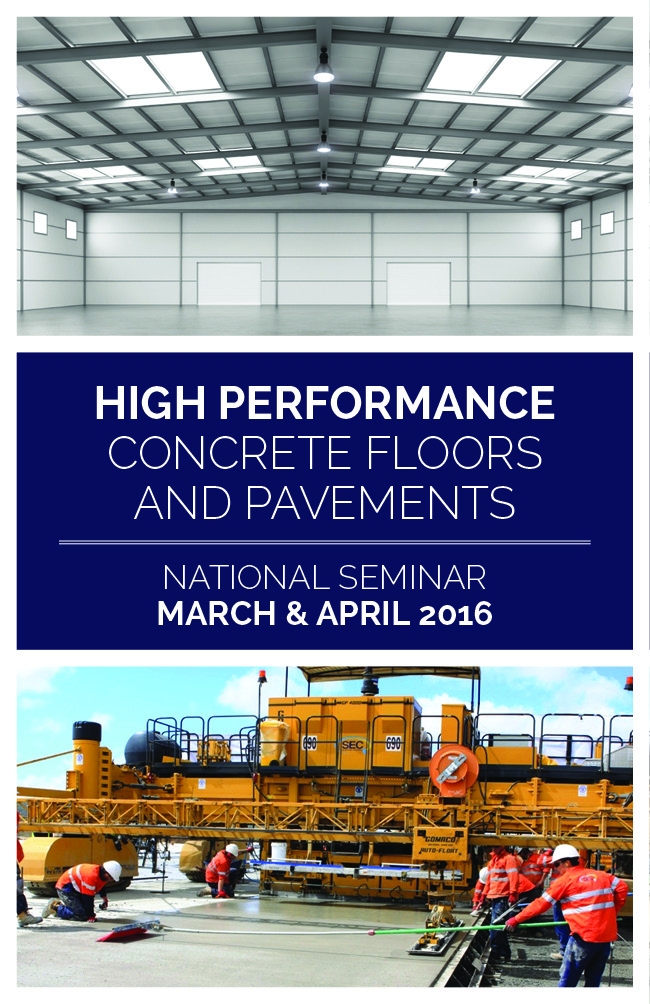 HIGH PERFORMANCE
CONCRETE FLOORS AND PAVEMENTS

NATIONAL SEMINAR
MARCH & APRIL 2016

690

SEC

690

GOMACO

AUTO-FLOAT